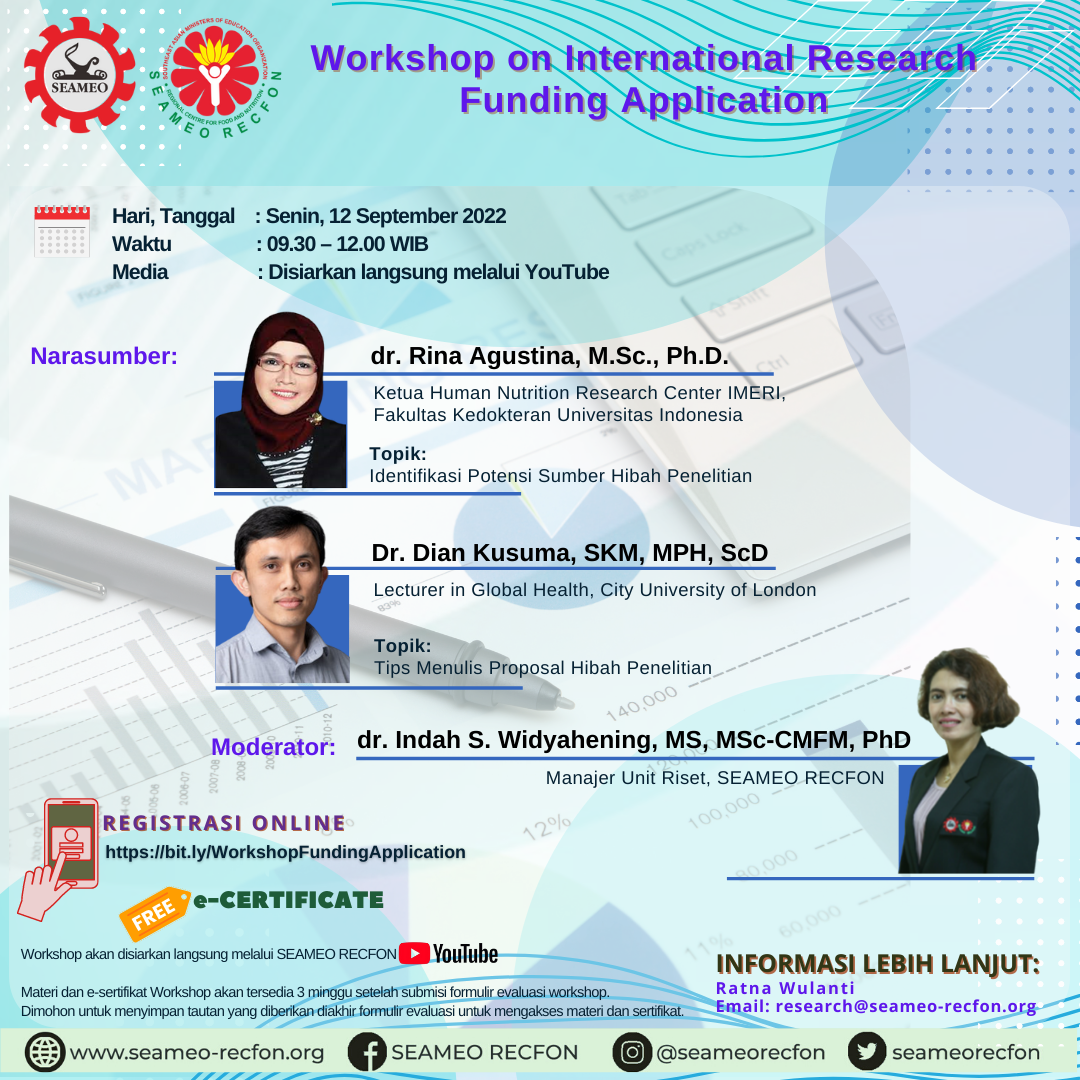 SEAMEO

SOUTHEAST ASIAN MINISTERS OF EDUCATION ORGANIZATION REGIONAL CENTRE FOR FOOD AND NUTRITION SEAMEO RECFON

Workshop on International Research Funding Application

Hari, Tanggal : Senin, 12 September 2022
Waktu : 09.30 – 12.00 WIB
Media : Disiarkan langsung melalui YouTube

Narasumber:

dr. Rina Agustina, M.Sc., Ph.D.
Ketua Human Nutrition Research Center IMERI, Fakultas Kedokteran Universitas Indonesia
Topik:
Identifikasi Potensi Sumber Hibah Penelitian

Dr. Dian Kusuma, SKM, MPH, ScD
Lecturer in Global Health, City University of London
Topik:
Tips Menulis Proposal Hibah Penelitian

Moderator: dr. Indah S. Widyahening, MS, MSc-CMFM, PhD
Manajer Unit Riset, SEAMEO RECFON

REGISTRASI ONLINE
https://bit.ly/WorkshopFundingApplication

FREE e-CERTIFICATE

Workshop akan disiarkan langsung melalui SEAMEO RECFON YouTube

Materi dan e-sertifikat Workshop akan tersedia 3 minggu setelah submisi formulir evaluasi workshop.
Dimohon untuk menyimpan tautan yang diberikan diakhir formulir evaluasi untuk mengakses materi dan sertifikat.

INFORMASI LEBIH LANJUT:
Ratna Wulanti
Email: research@seameo-recfon.org

www.seameo-recfon.org SEAMEO RECFON @seameorecfon seameorecfon